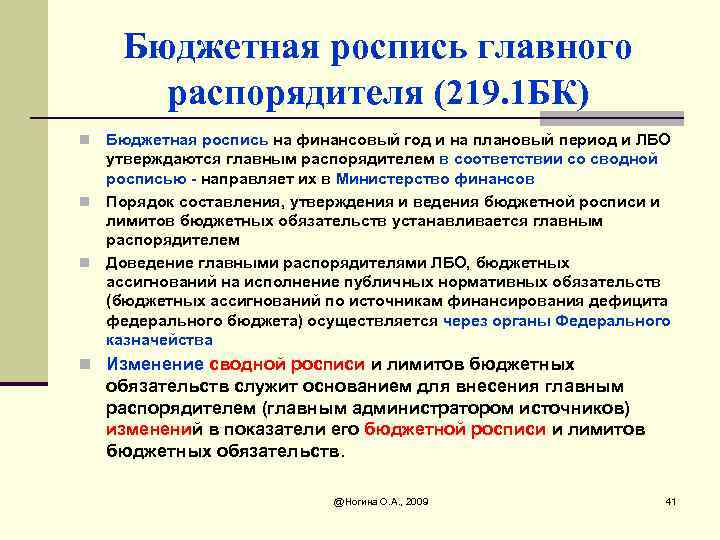 Бюджетная роспись главного распорядителя (219.1БК)

Бюджетная роспись на финансовый год и на плановый период и ЛБО утверждаются главным распорядителем в соответствии со сводной росписью - направляет их в Министерство финансов

Порядок составления, утверждения и ведения бюджетной росписи и лимитов бюджетных обязательств устанавливается главным распорядителем

Доведение главными распорядителями ЛБО, бюджетных ассигнований на исполнение публичных нормативных обязательств (бюджетных ассигнований по источникам финансирования дефицита федерального бюджета) осуществляется через органы Федерального казначейства

Изменение сводной росписи и лимитов бюджетных обязательств служит основанием для внесения главным распорядителем (главным администратором источников) изменений в показатели его бюджетной росписи и лимитов бюджетных обязательств.

@Ногина О.А., 2009

41